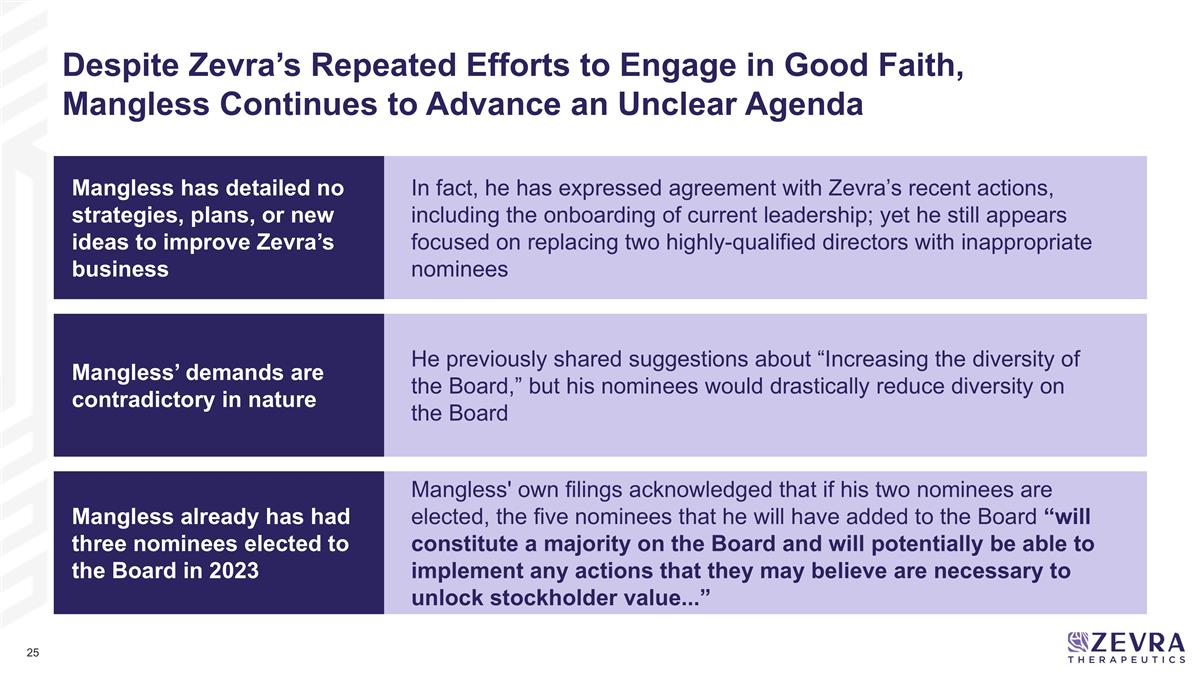 Despite Zevra's Repeated Efforts to Engage in Good Faith, Mangless Continues to Advance an Unclear Agenda

Mangless has detailed no strategies, plans, or new ideas to improve Zevra's business

In fact, he has expressed agreement with Zevra's recent actions, including the onboarding of current leadership; yet he still appears focused on replacing two highly-qualified directors with inappropriate nominees

Mangless' demands are contradictory in nature

He previously shared suggestions about "Increasing the diversity of the Board," but his nominees would drastically reduce diversity on the Board

Mangless already has had three nominees elected to the Board in 2023

Mangless' own filings acknowledged that if his two nominees are elected, the five nominees that he will have added to the Board "will constitute a majority on the Board and will potentially be able to implement any actions that they may believe are necessary to unlock stockholder value..."

25

ZEVRA THERAPEUTICS